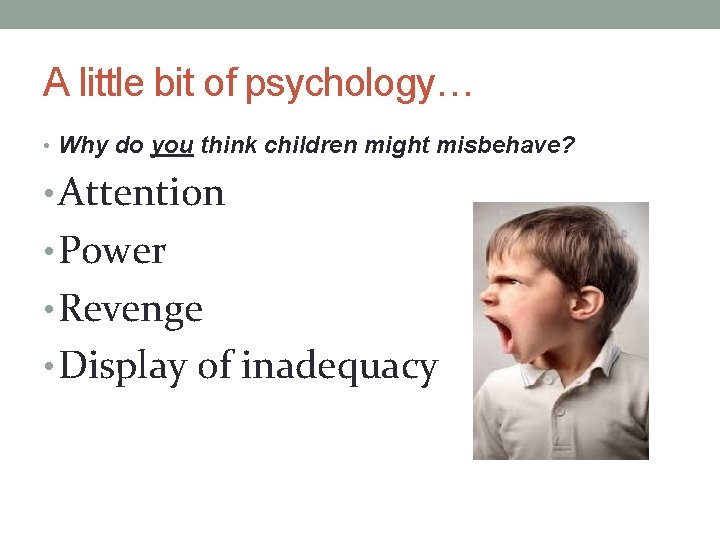 A little bit of psychology…

• Why do you think children might misbehave?

• Attention
• Power
• Revenge
• Display of inadequacy